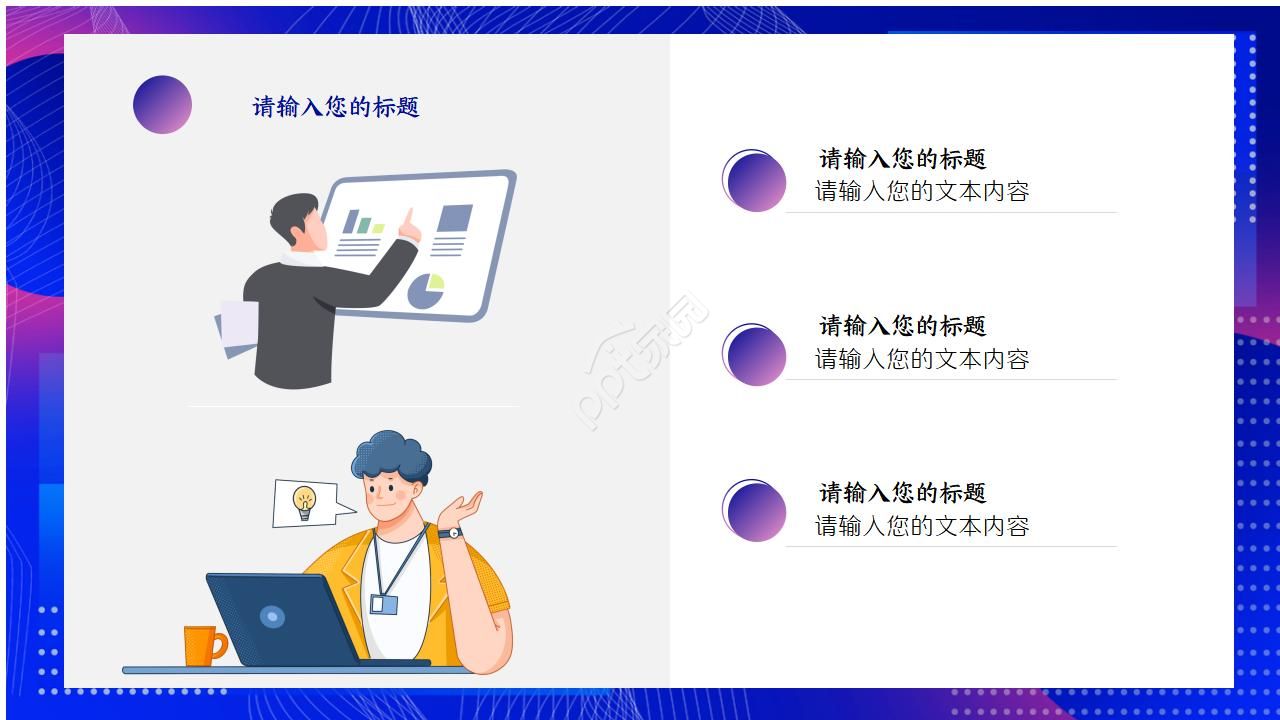 请输入您的标题

请输入您的标题
请输入您的文本内容

请输入您的标题
请输入您的文本内容

请输入您的标题
请输入您的文本内容

ppt家园